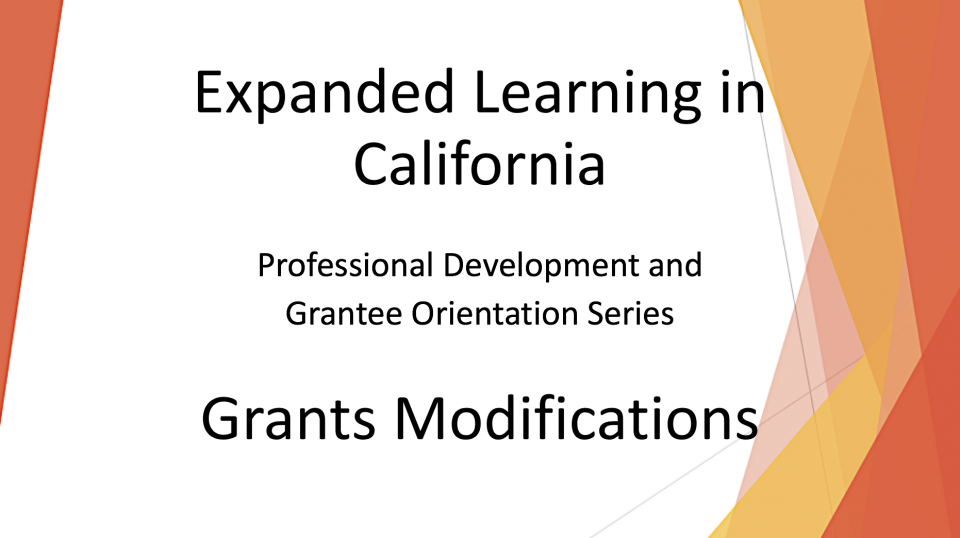 Expanded Learning in California

Professional Development and Grantee Orientation Series

Grants Modifications